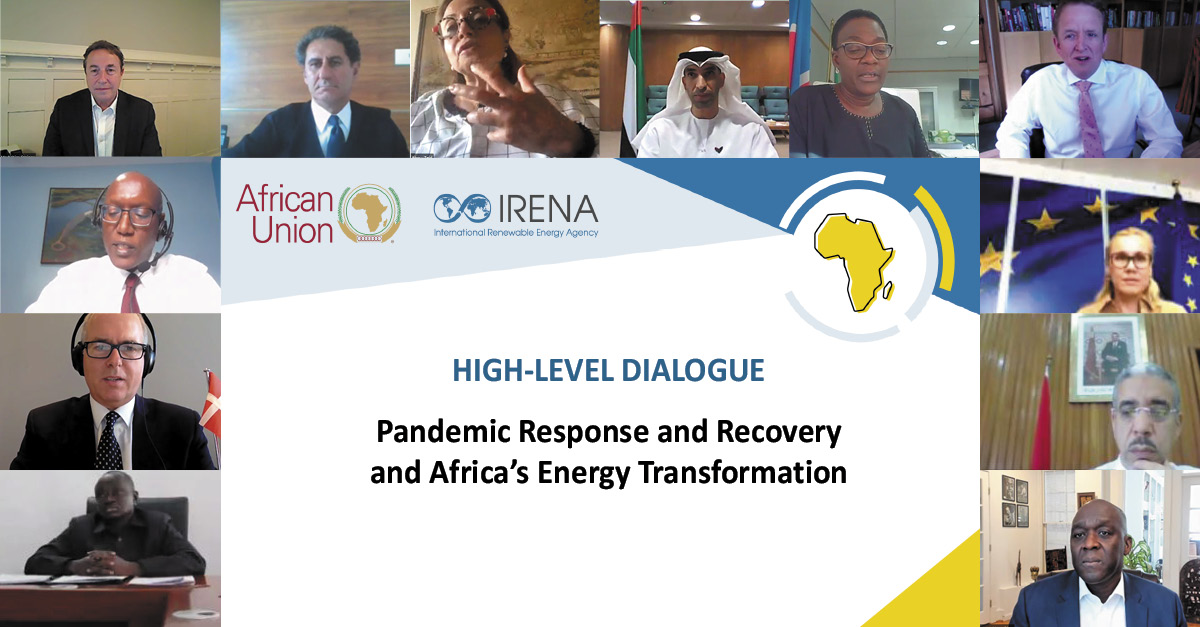 African Union

IRENA
International Renewable Energy Agency

HIGH-LEVEL DIALOGUE

Pandemic Response and Recovery and Africa's Energy Transformation